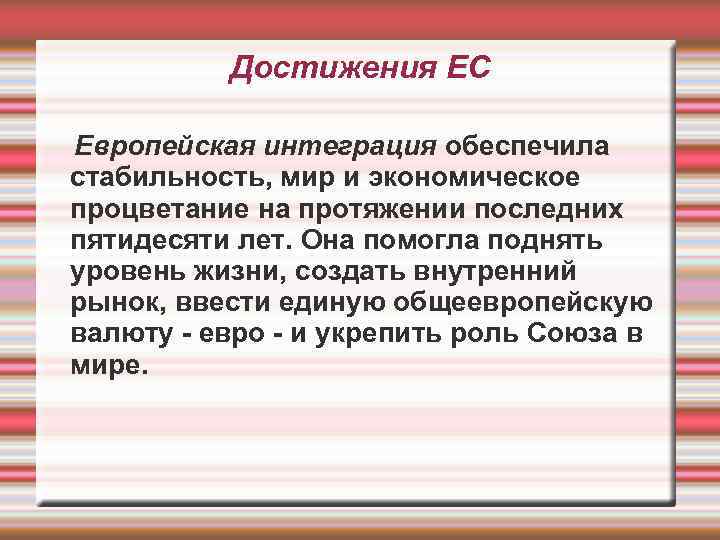 Достижения ЕС

Европейская интеграция обеспечила стабильность, мир и экономическое процветание на протяжении последних пятидесяти лет. Она помогла поднять уровень жизни, создать внутренний рынок, ввести единую общеевропейскую валюту - евро - и укрепить роль Союза в мире.